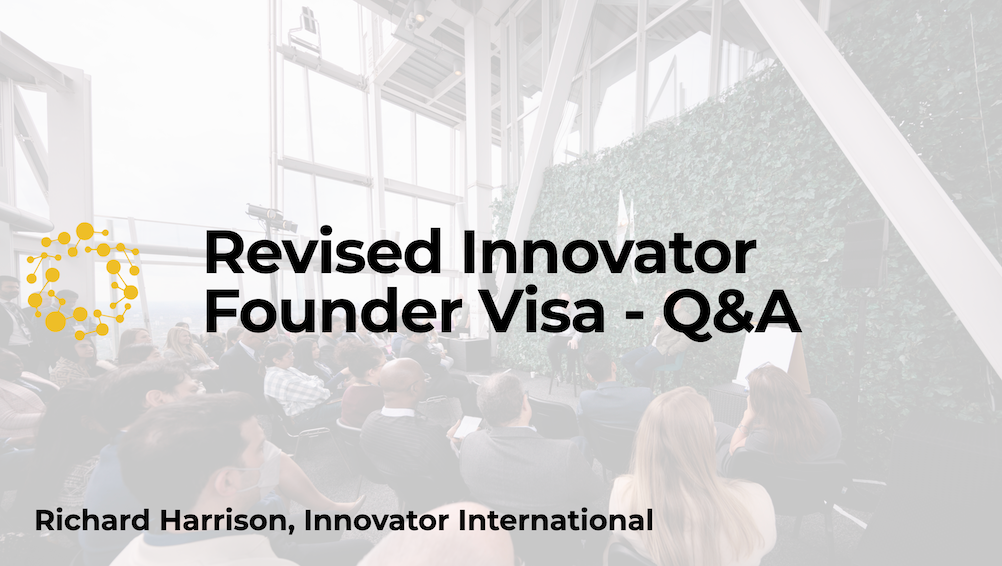 Revised Innovator Founder Visa - Q&A

Richard Harrison, Innovator International